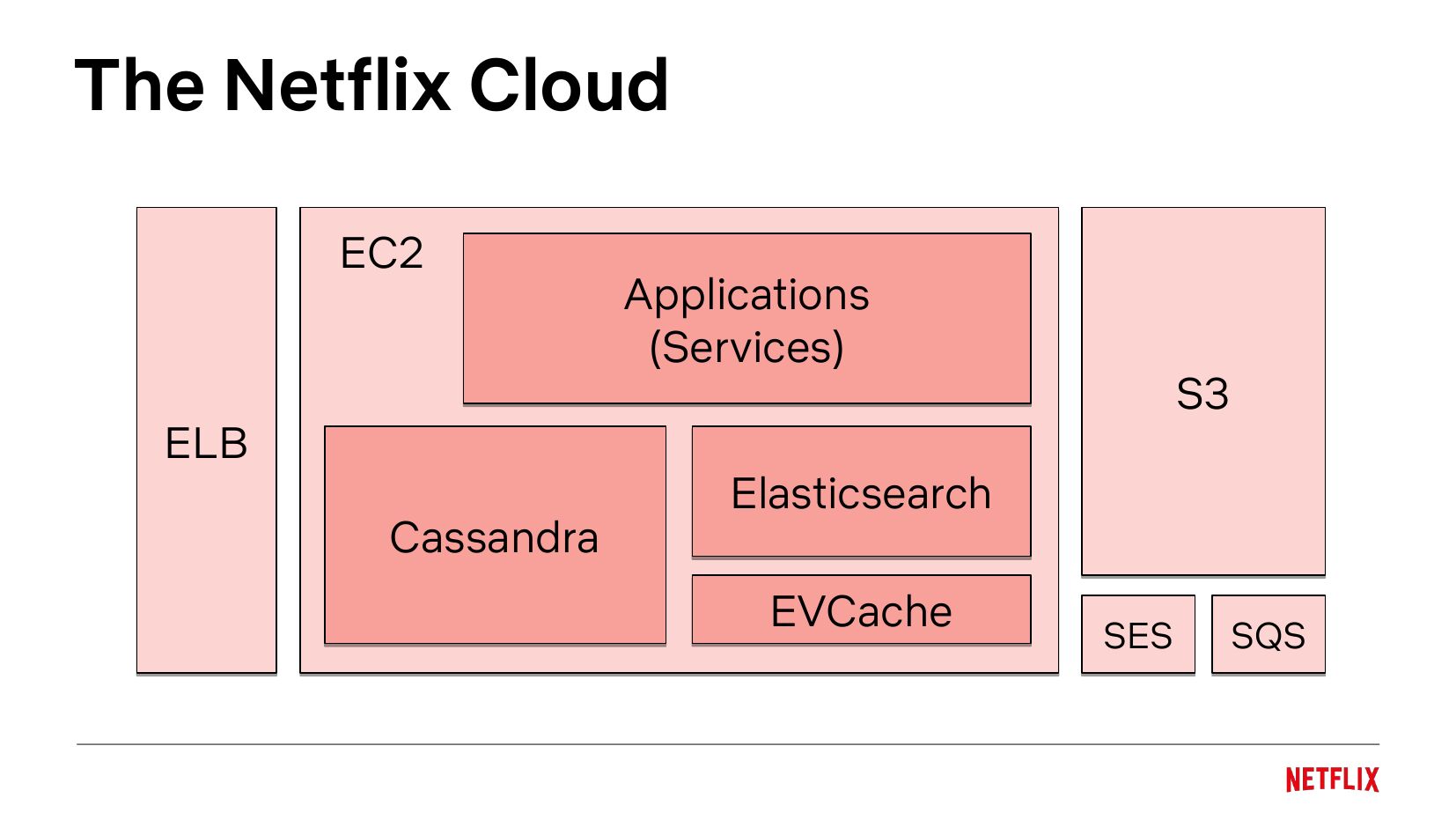 The Netflix Cloud

ELB

EC2

Applications
(Services)

Cassandra

Elasticsearch

EVCache

S3

SES

SQS

NETFLIX